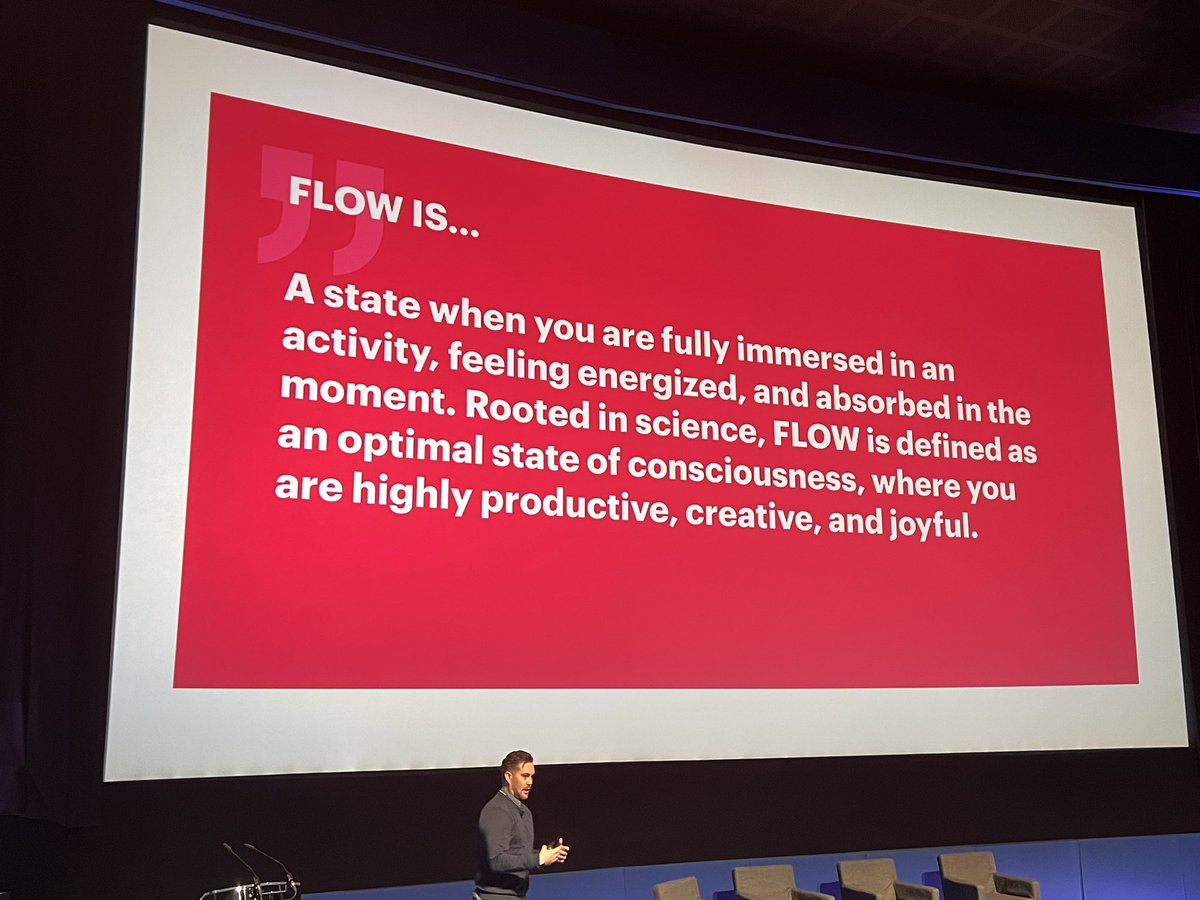 FLOW IS...

A state when you are fully immersed in an activity, feeling energized, and absorbed in the moment. Rooted in science, FLOW is defined as an optimal state of consciousness, where you are highly productive, creative, and joyful.